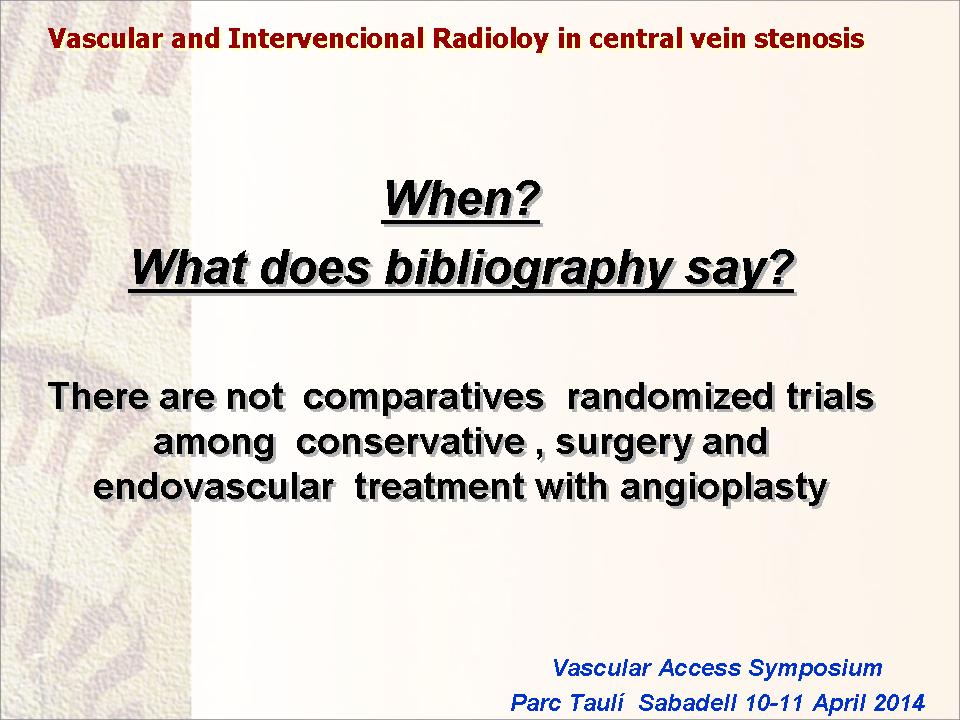 Vascular and Intervencional Radioloy in central vein stenosis

When?
What does bibliography say?

There are not comparatives randomized trials among conservative , surgery and endovascular treatment with angioplasty

Vascular Access Symposium
Parc Taulí Sabadell 10-11 April 2014